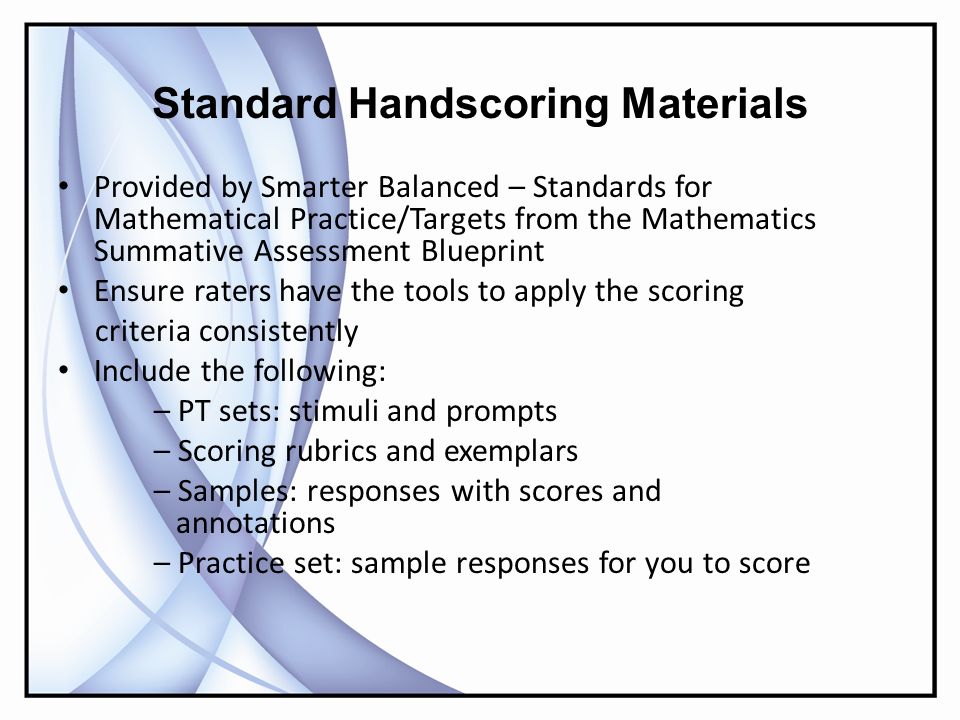 Standard Handscoring Materials

• Provided by Smarter Balanced – Standards for Mathematical Practice/Targets from the Mathematics Summative Assessment Blueprint
• Ensure raters have the tools to apply the scoring criteria consistently
• Include the following:
– PT sets: stimuli and prompts
– Scoring rubrics and exemplars
– Samples: responses with scores and annotations
– Practice set: sample responses for you to score